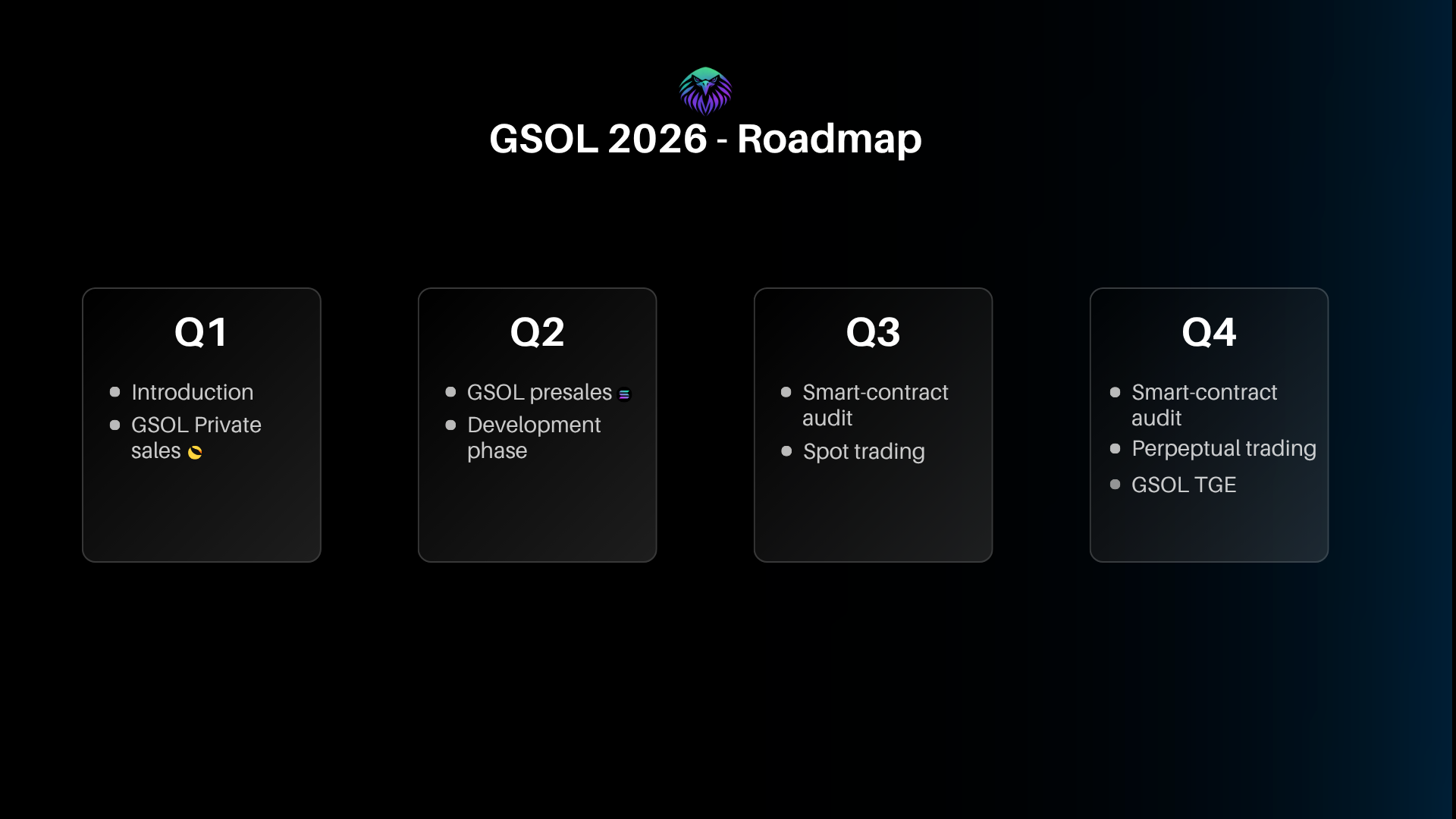 GSOL 2026 - Roadmap

Q1

- Introduction
- GSOL Private sales

Q2

- GSOL presales
- Development phase

Q3

- Smart-contract audit
- Spot trading

Q4

- Smart-contract audit
- Perpeptual trading
- GSOL TGE